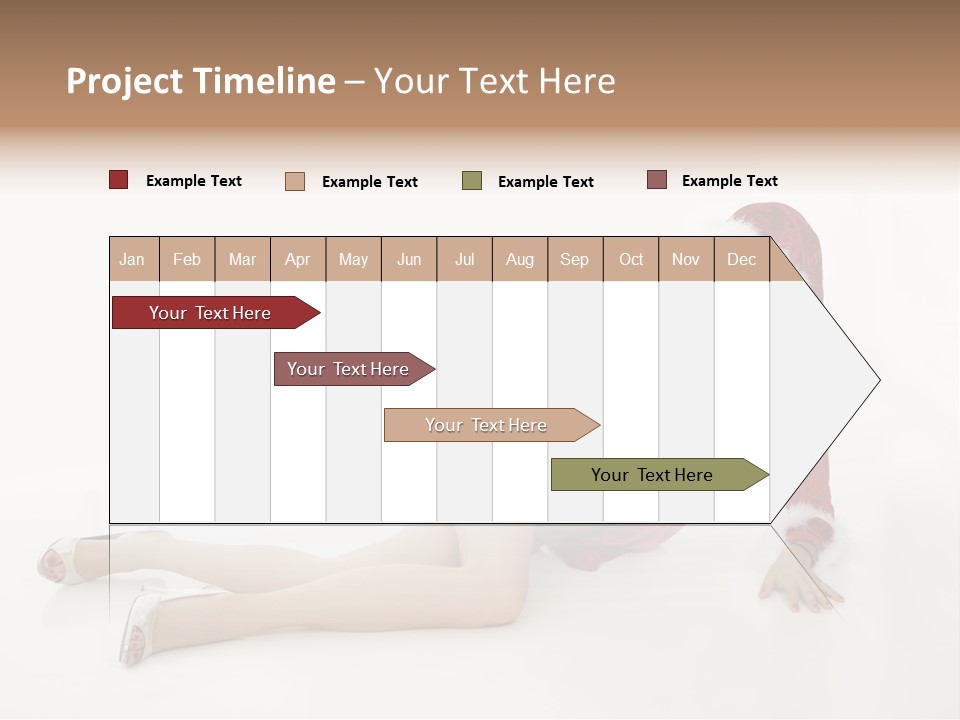 Project Timeline – Your Text Here

Example Text
Example Text
Example Text
Example Text

| Jan | Feb | Mar | Apr | May | Jun | Jul | Aug | Sep | Oct | Nov | Dec |
|---|---|---|---|---|---|---|---|---|---|---|---|

Your Text Here

Your Text Here

Your Text Here

Your Text Here